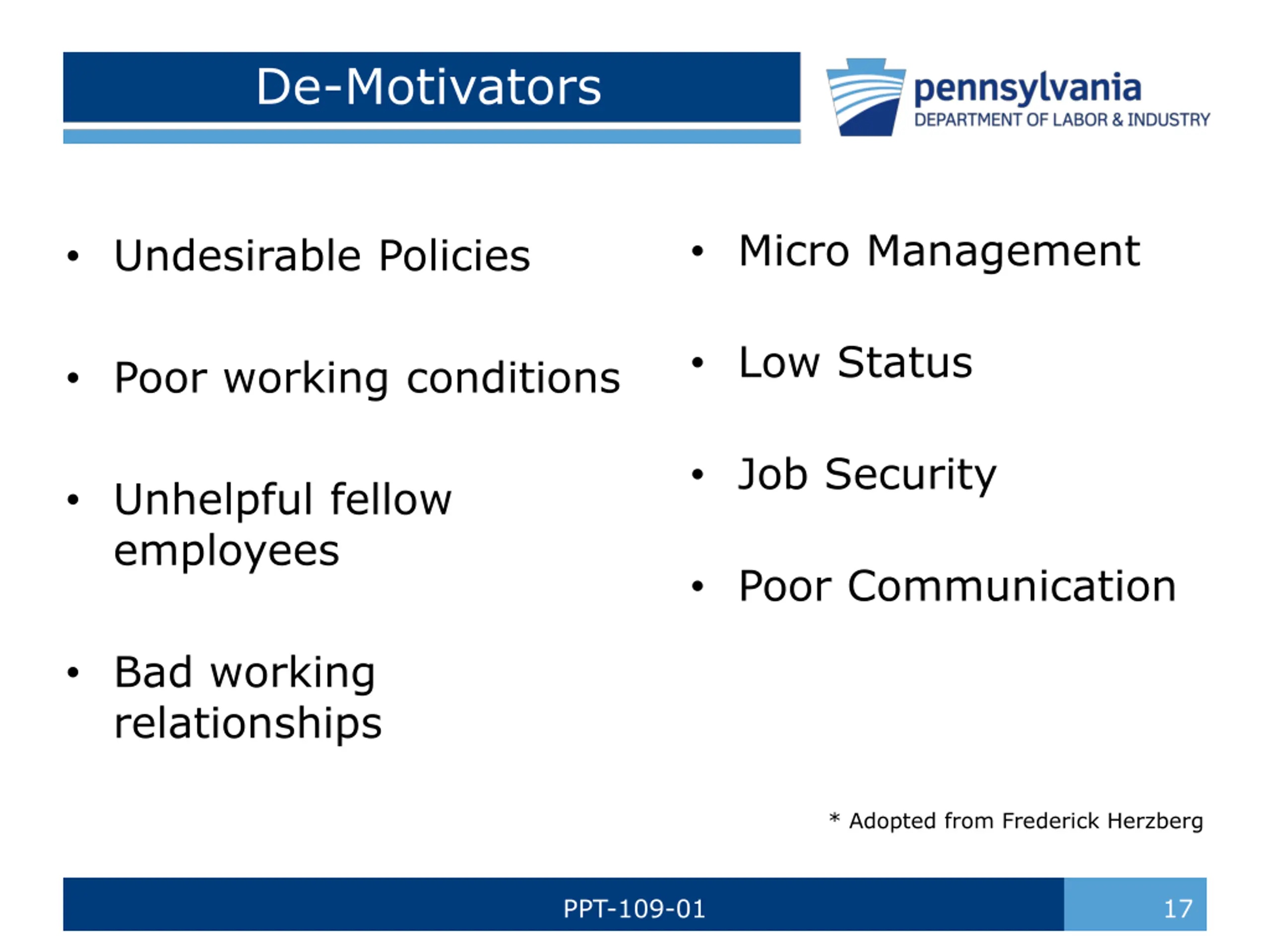 De-Motivators

pennsylvania
DEPARTMENT OF LABOR & INDUSTRY

• Undesirable Policies
• Poor working conditions
• Unhelpful fellow employees
• Bad working relationships

• Micro Management
• Low Status
• Job Security
• Poor Communication

* Adopted from Frederick Herzberg

PPT-109-01

17